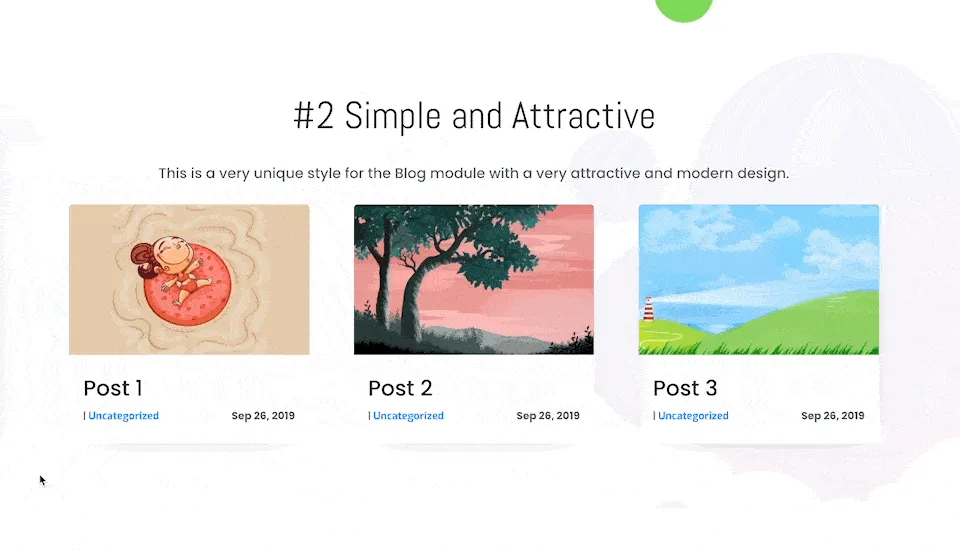 #2 Simple and Attractive

This is a very unique style for the Blog module with a very attractive and modern design.

Post 1

| Uncategorized Sep 26, 2019

Post 2

| Uncategorized Sep 26, 2019

Post 3

| Uncategorized Sep 26, 2019